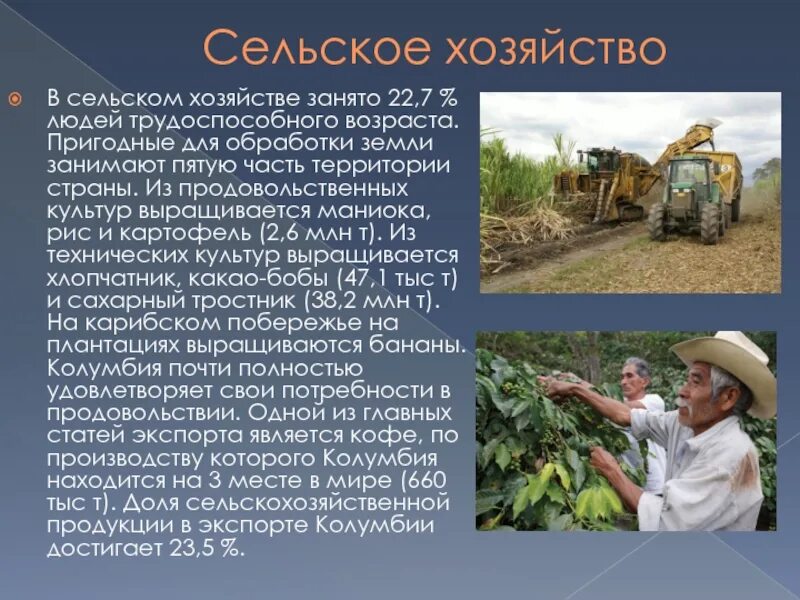 Сельское хозяйство

В сельском хозяйстве занято 22,7 % людей трудоспособного возраста. Пригодные для обработки земли занимают пятую часть территории страны. Из продовольственных культур выращивается маниока, рис и картофель (2,6 млн т). Из технических культур выращивается хлопчатник, какао-бобы (47,1 тыс т) и сахарный тростник (38,2 млн т). На карибском побережье на плантациях выращиваются бананы. Колумбия почти полностью удовлетворяет свои потребности в продовольствии. Одной из главных статей экспорта является кофе, по производству которого Колумбия находится на 3 месте в мире (660 тыс т). Доля сельскохозяйственной продукции в экспорте Колумбии достигает 23,5 %.